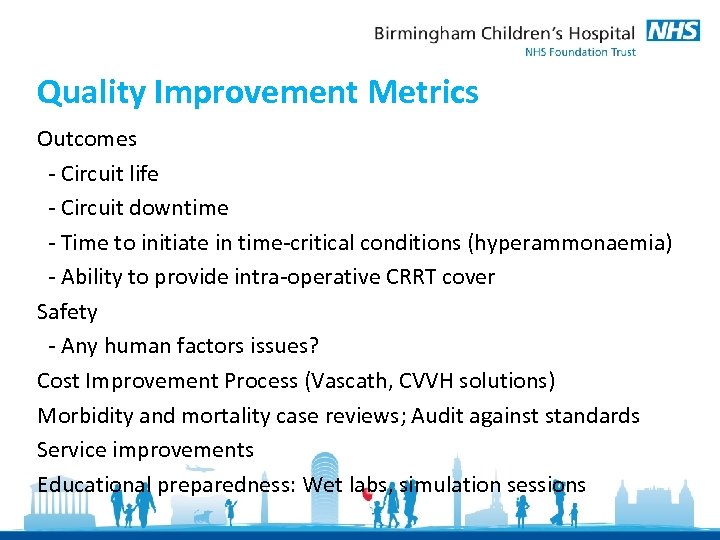 Birmingham Children's Hospital NHS
NHS Foundation Trust

Quality Improvement Metrics

Outcomes
- Circuit life
- Circuit downtime
- Time to initiate in time-critical conditions (hyperammonaemia)
- Ability to provide intra-operative CRRT cover
Safety
- Any human factors issues?
Cost Improvement Process (Vascath, CVVH solutions)
Morbidity and mortality case reviews; Audit against standards
Service improvements
Educational preparedness: Wet labs, simulation sessions